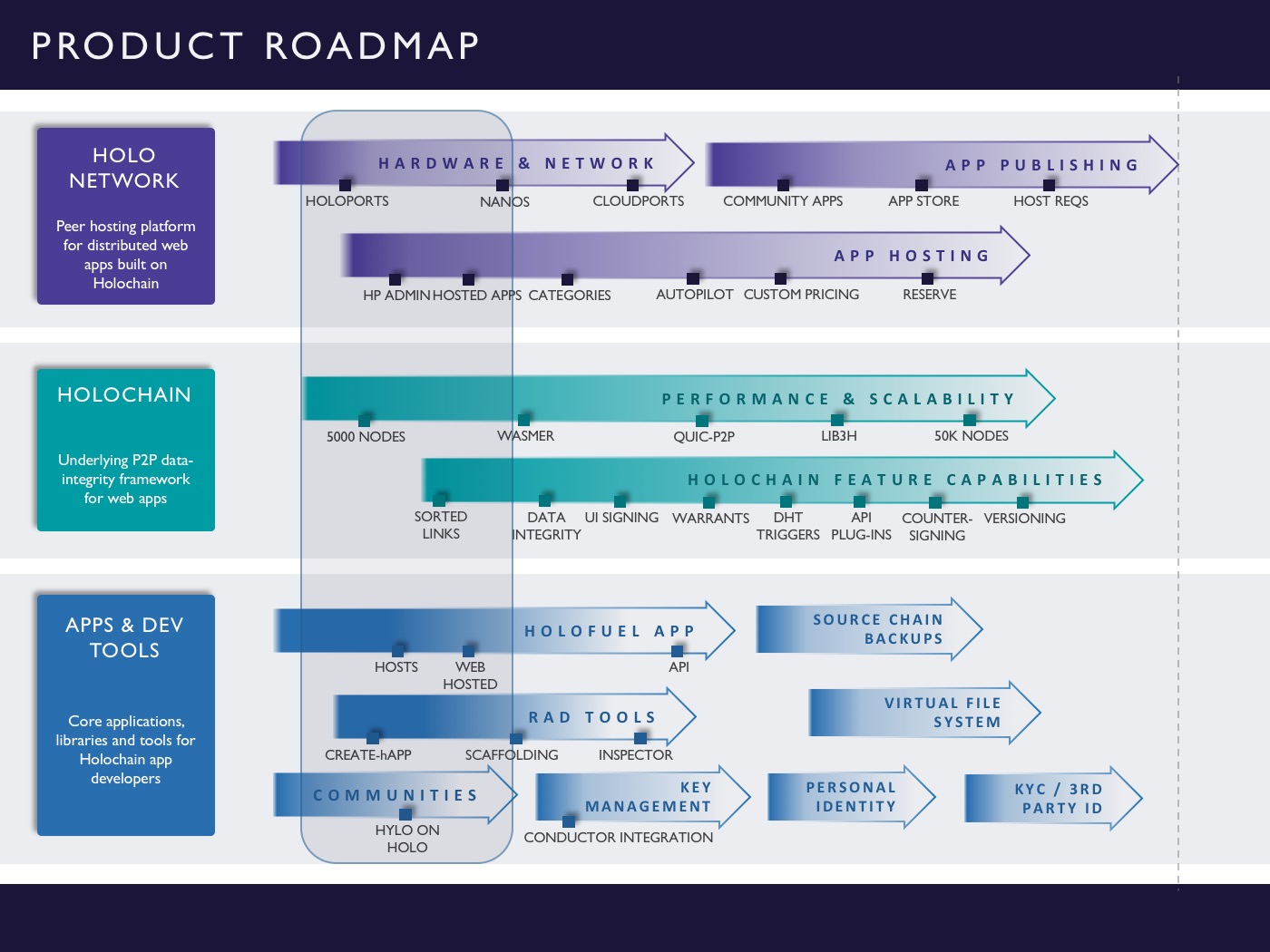 PRODUCT ROADMAP

HOLO NETWORK

Peer hosting platform for distributed web apps built on Holochain

HARDWARE & NETWORK

HOLOPORTS NANOS CLOUDPORTS

APP PUBLISHING

COMMUNITY APPS APP STORE HOST REQS

APP HOSTING

HP ADMIN HOSTED APPS CATEGORIES AUTOPILOT CUSTOM PRICING RESERVE

HOLOCHAIN

Underlying P2P data-integrity framework for web apps

PERFORMANCE & SCALABILITY

5000 NODES WASMER QUIC-P2P LIB3H 50K NODES

HOLOCHAIN FEATURE CAPABILITIES

SORTED LINKS DATA INTEGRITY UI SIGNING WARRANTS DHT TRIGGERS API PLUG-INS COUNTER-SIGNING VERSIONING

APPS & DEV TOOLS

Core applications, libraries and tools for Holochain app developers

HOLOFUEL APP

HOSTS WEB HOSTED API

SOURCE CHAIN BACKUPS

RAD TOOLS

CREATE-hAPP SCAFFOLDING INSPECTOR

VIRTUAL FILE SYSTEM

COMMUNITIES

HYLO ON HOLO

KEY MANAGEMENT

CONDUCTOR INTEGRATION

PERSONAL IDENTITY

KYC / 3RD PARTY ID